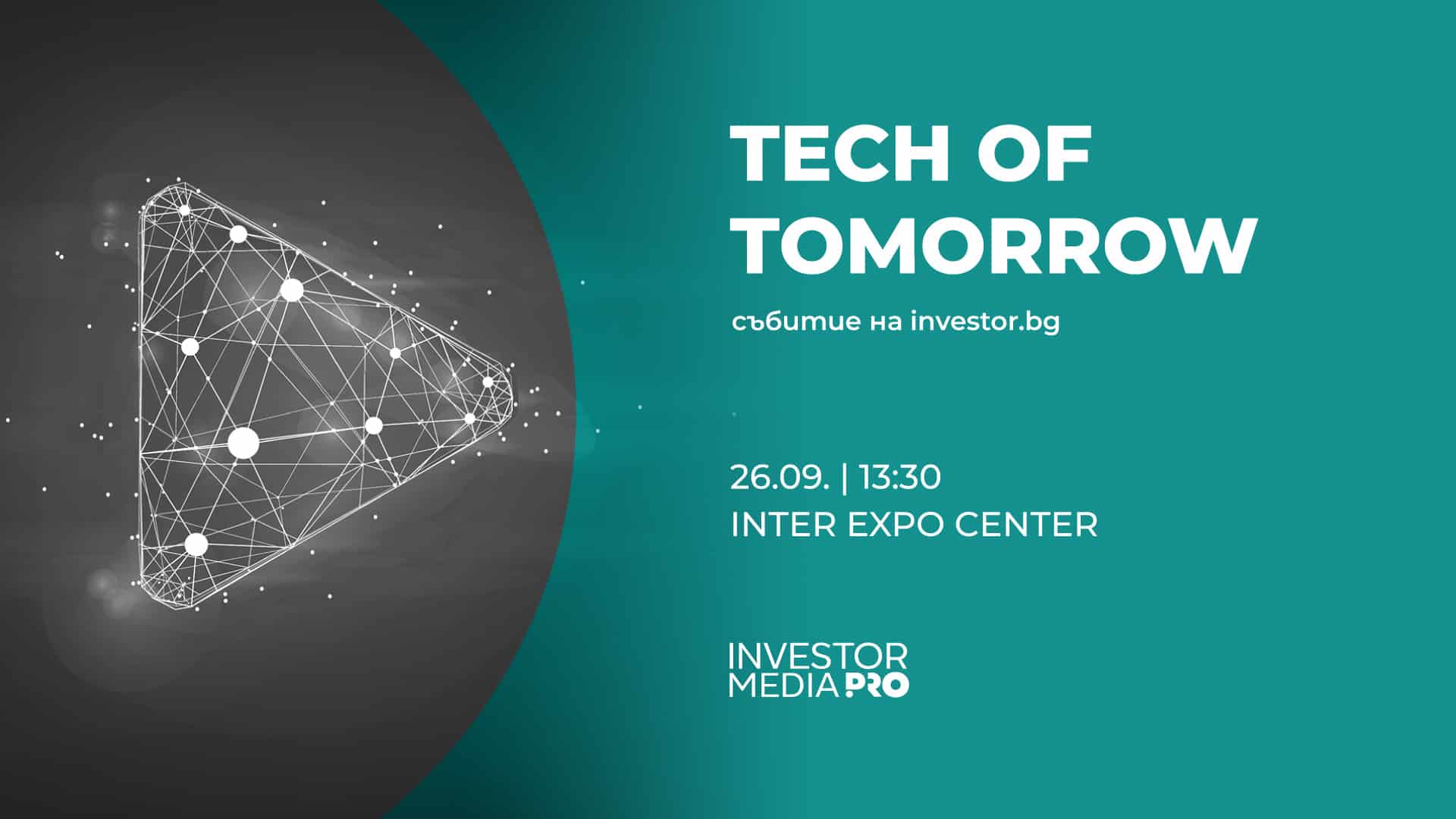 TECH OF TOMORROW

събитие на investor.bg

26.09. | 13:30
INTER EXPO CENTER

INVESTOR
MEDIA PRO